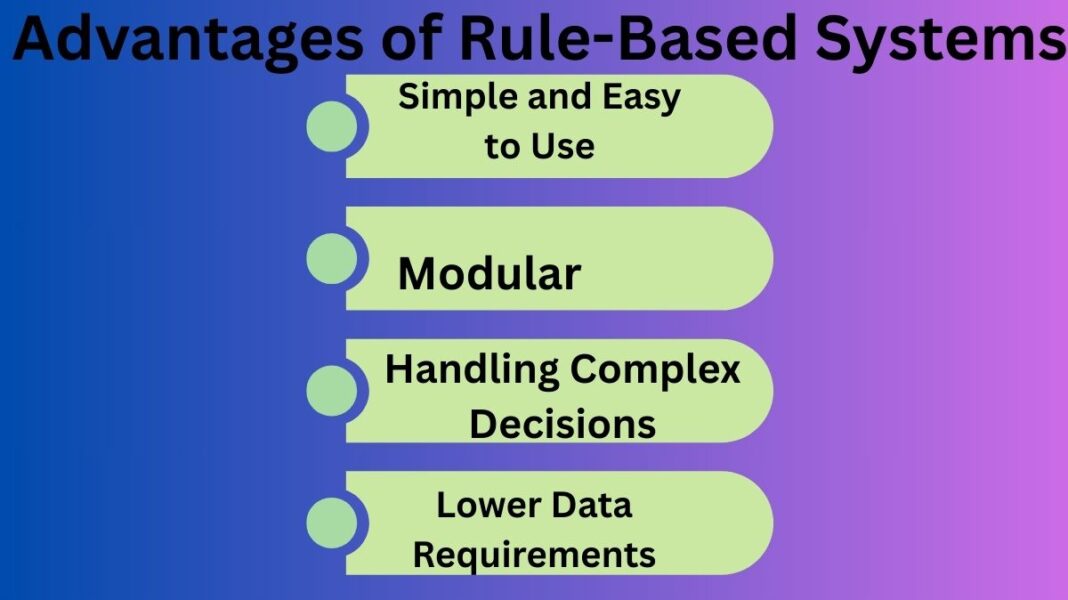 Advantages of Rule-Based Systems

Simple and Easy to Use

Modular

Handling Complex Decisions

Lower Data Requirements